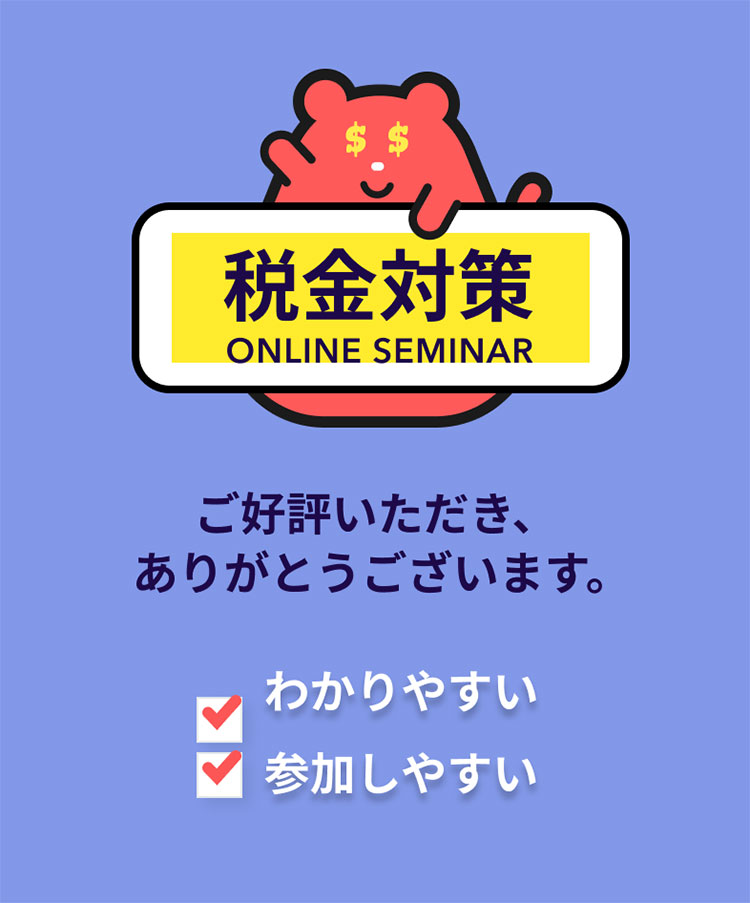 $ $

税金対策
ONLINE SEMINAR

ご好評いただき、
ありがとうございます。

わかりやすい
参加しやすい